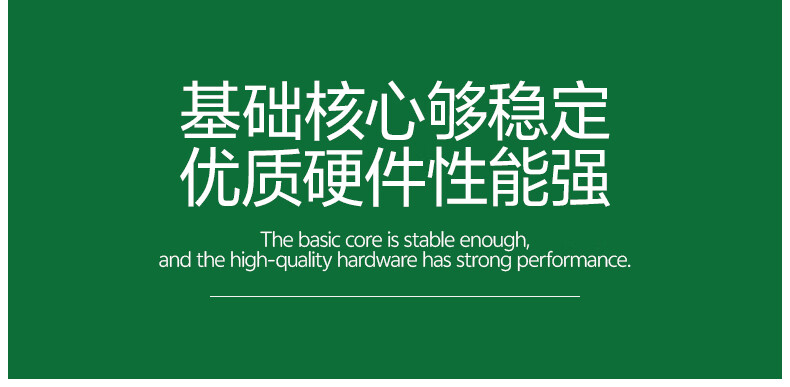 基础核心够稳定
优质硬件性能强

The basic core is stable enough,
and the high-quality hardware has strong performance.